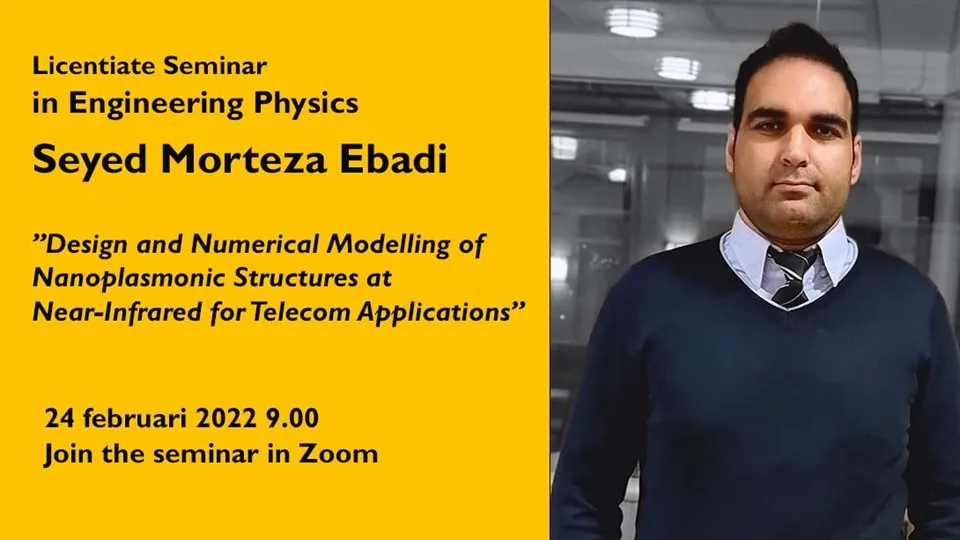 Licentiate Seminar
in Engineering Physics

Seyed Morteza Ebadi

”Design and Numerical Modelling of Nanoplasmonic Structures at Near-Infrared for Telecom Applications”

24 februari 2022 9.00
Join the seminar in Zoom